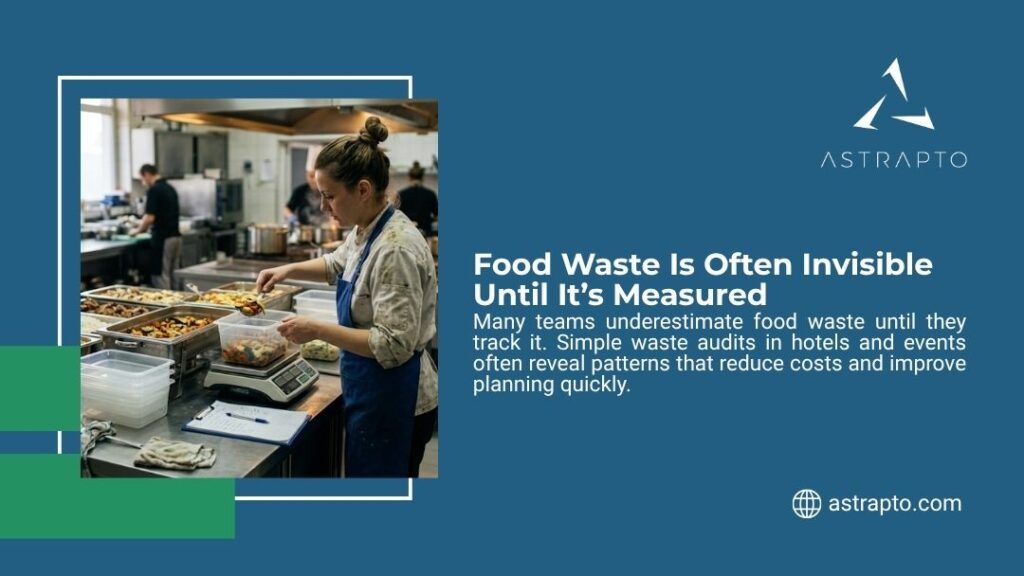 ASTRAPTO

Food Waste Is Often Invisible Until It's Measured

Many teams underestimate food waste until they track it. Simple waste audits in hotels and events often reveal patterns that reduce costs and improve planning quickly.

astrapto.com